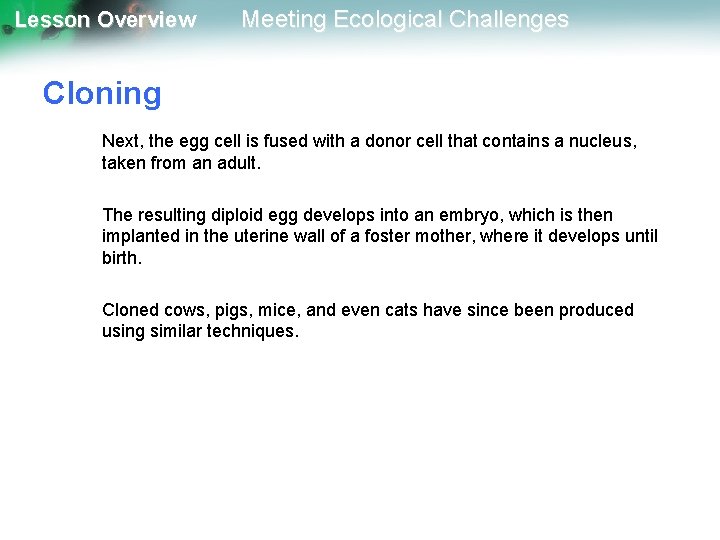 Lesson Overview Meeting Ecological Challenges

Cloning

Next, the egg cell is fused with a donor cell that contains a nucleus, taken from an adult.

The resulting diploid egg develops into an embryo, which is then implanted in the uterine wall of a foster mother, where it develops until birth.

Cloned cows, pigs, mice, and even cats have since been produced using similar techniques.